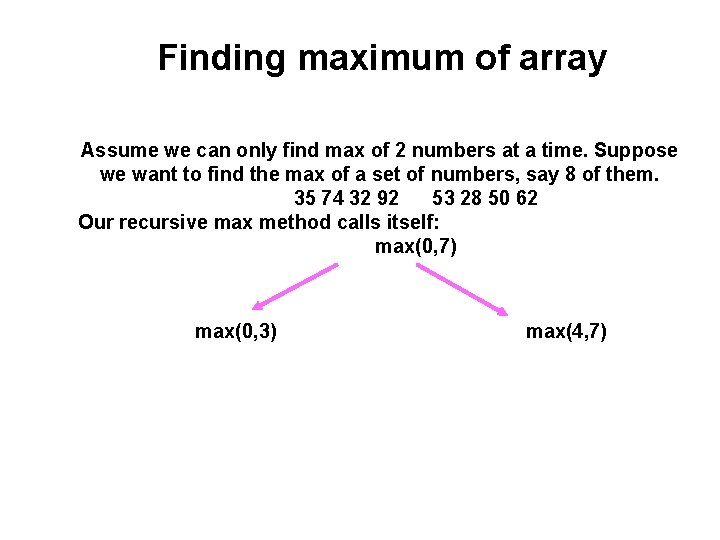 Finding maximum of array

Assume we can only find max of 2 numbers at a time. Suppose we want to find the max of a set of numbers, say 8 of them.

35 74 32 92     53 28 50 62

Our recursive max method calls itself:

max(0,7)

max(0,3)

max(4,7)